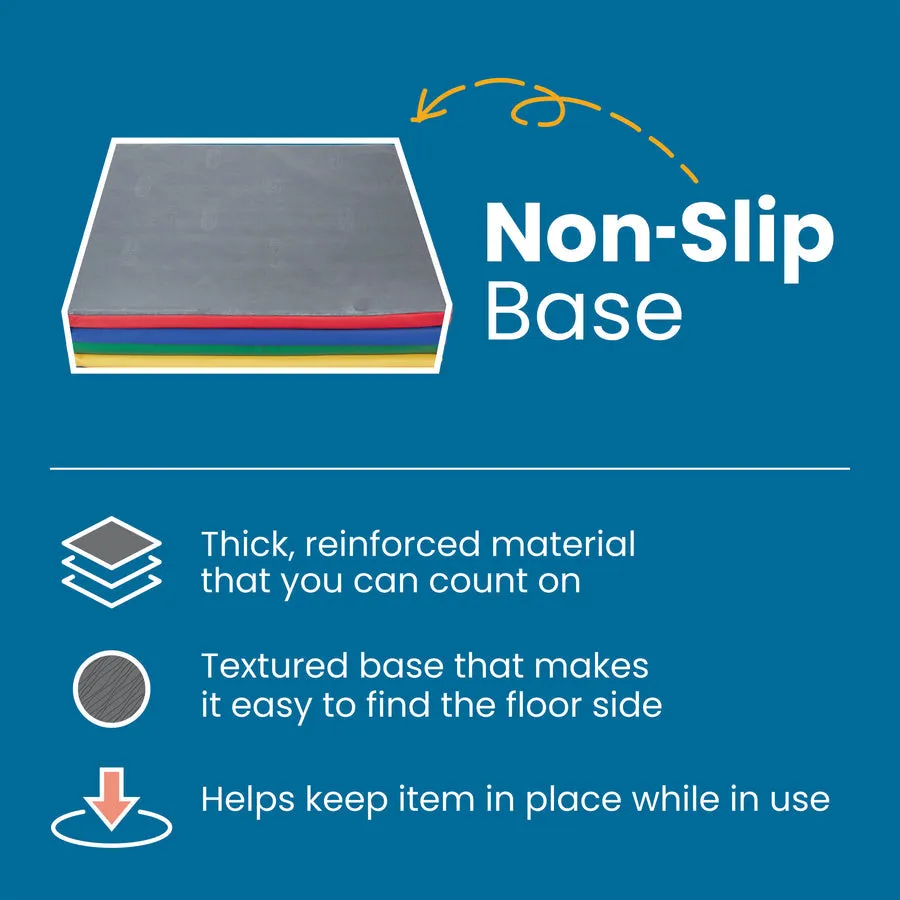 Non-Slip
Base

Thick, reinforced material that you can count on

Textured base that makes it easy to find the floor side

Helps keep item in place while in use